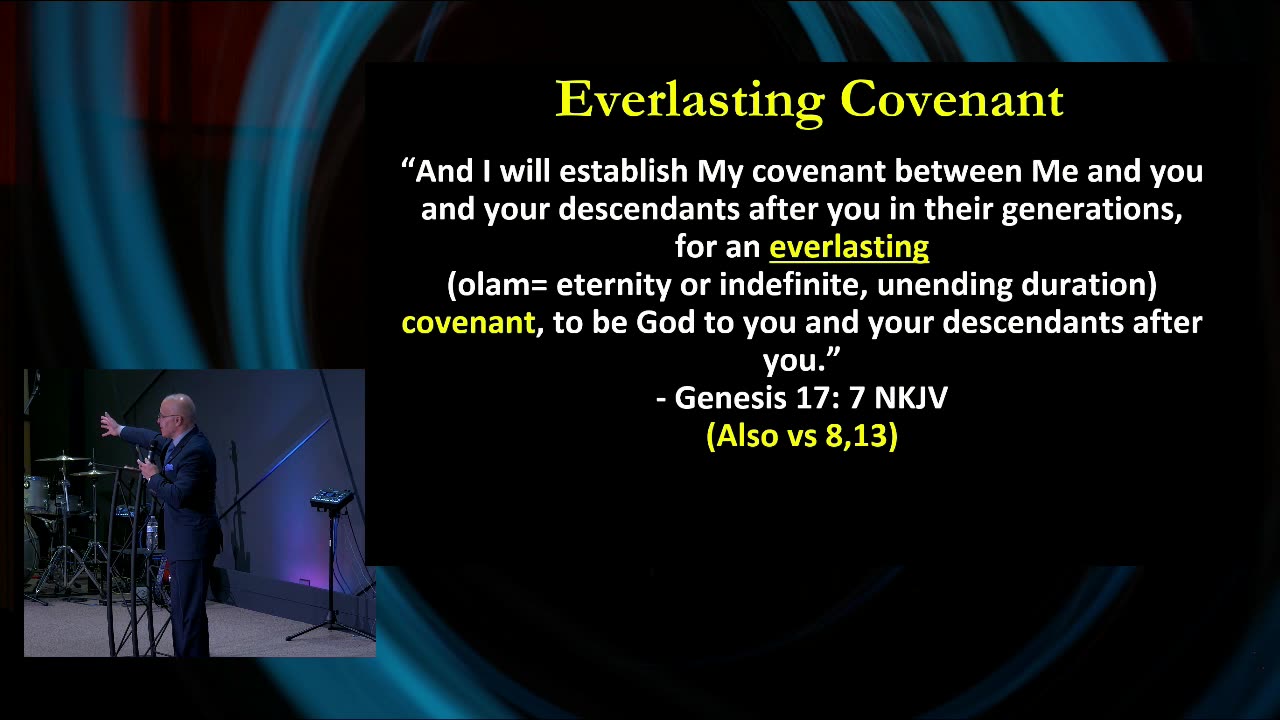 Everlasting Covenant

“And I will establish My covenant between Me and you and your descendants after you in their generations, for an everlasting
(olam= eternity or indefinite, unending duration)
covenant, to be God to you and your descendants after you.”
- Genesis 17: 7 NKJV
(Also vs 8,13)